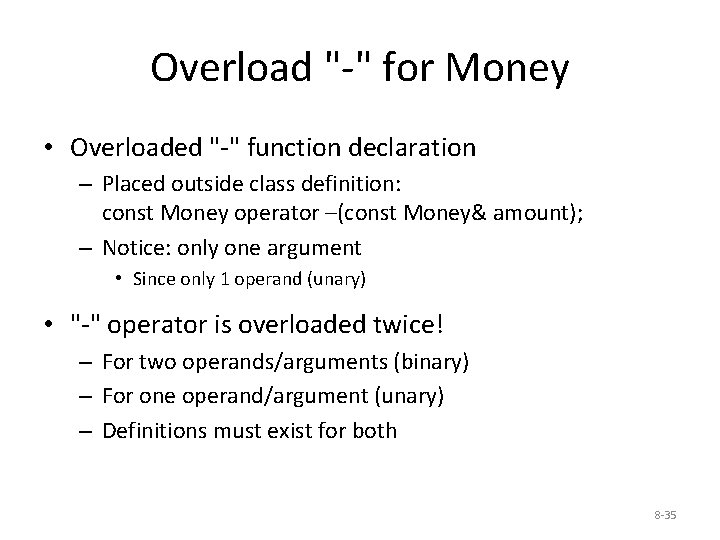 Overload "-" for Money

• Overloaded "-" function declaration
 – Placed outside class definition:
 const Money operator –(const Money& amount);
 – Notice: only one argument
 • Since only 1 operand (unary)

• "-" operator is overloaded twice!
 – For two operands/arguments (binary)
 – For one operand/argument (unary)
 – Definitions must exist for both

8-35